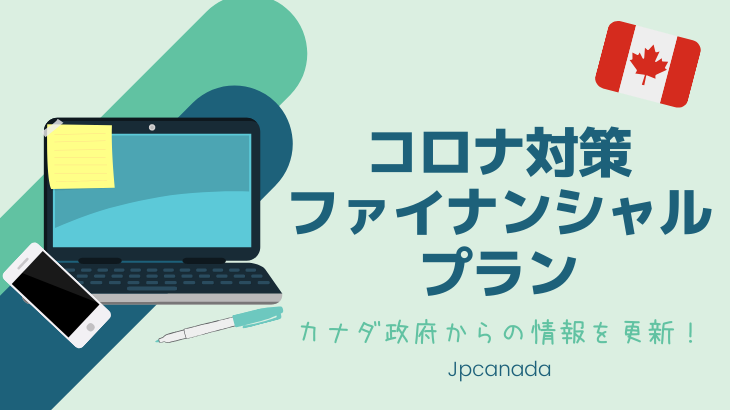 コロナ対策
ファイナンシャル
プラン

カナダ政府からの情報を更新！

Jpcanada